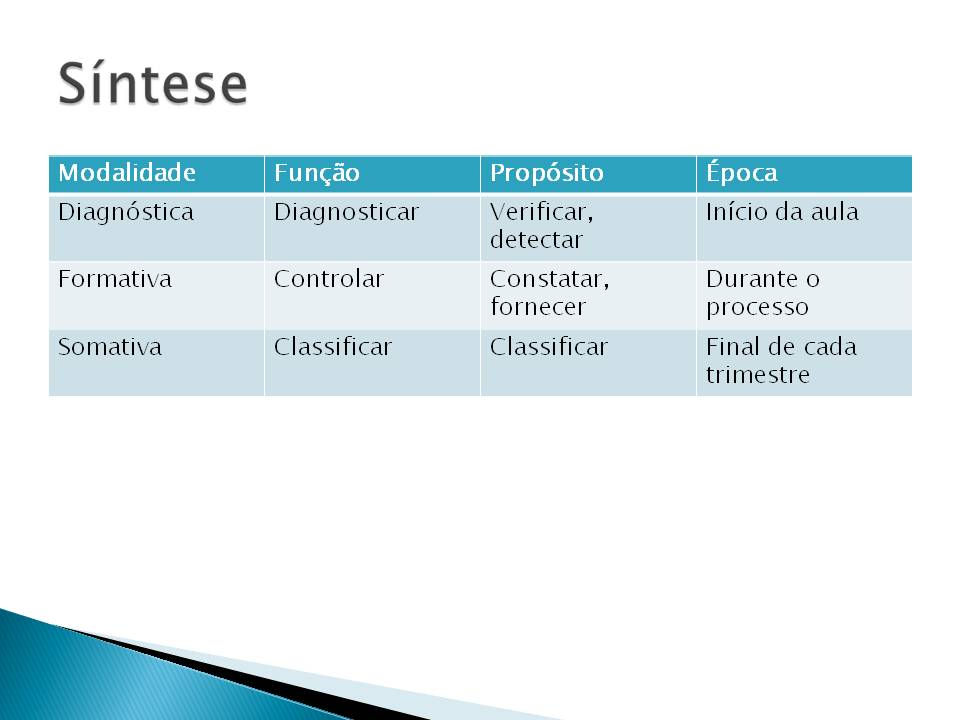 Síntese

| Modalidade | Função | Propósito | Época |
|---|---|---|---|
| Diagnóstica | Diagnosticar | Verificar, detectar | Início da aula |
| Formativa | Controlar | Constatar, fornecer | Durante o processo |
| Somativa | Classificar | Classificar | Final de cada trimestre |